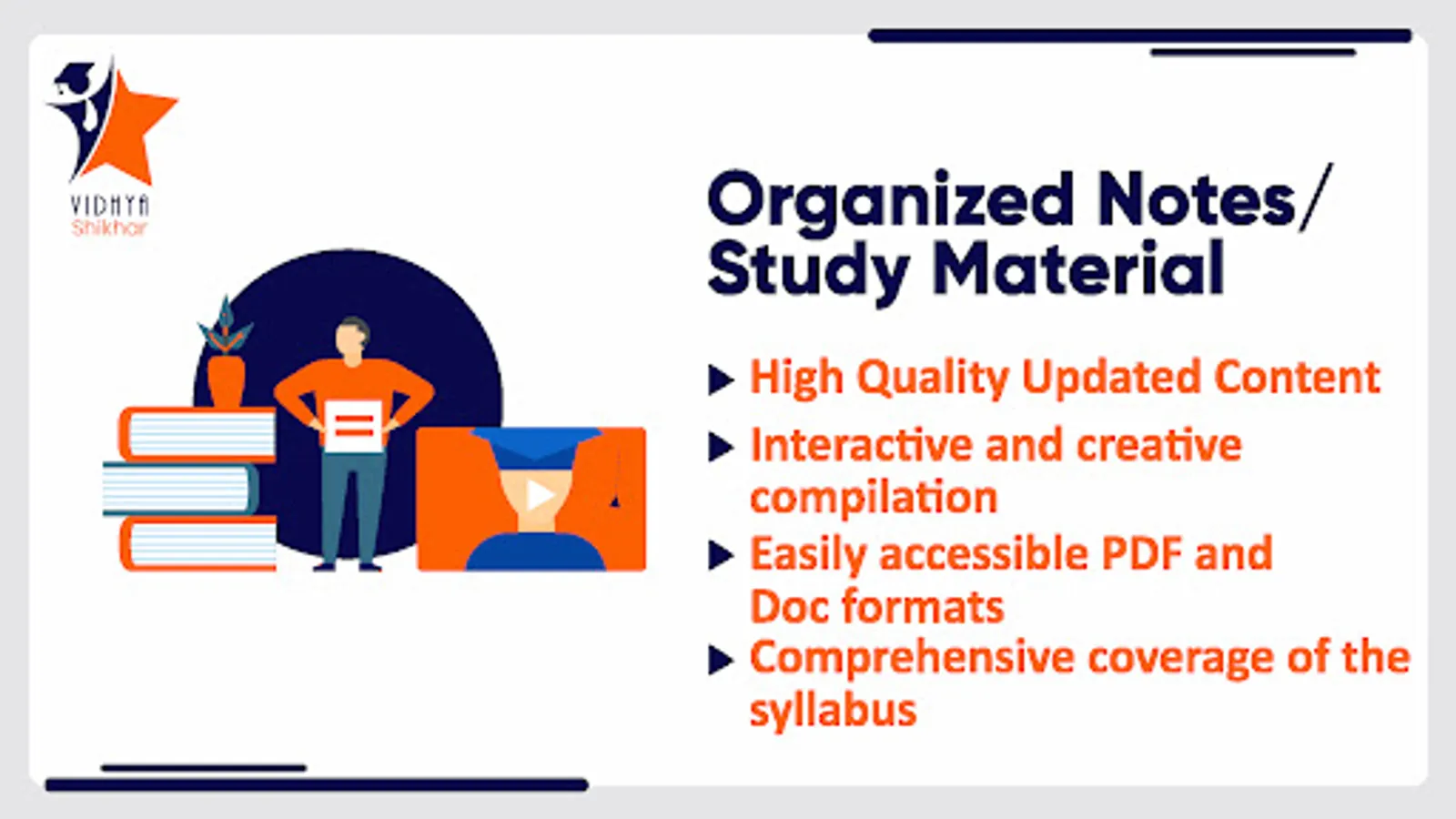 VIDHYA
Shikhar

Organized Notes/
Study Material

▶ High Quality Updated Content
▶ Interactive and creative compilation
▶ Easily accessible PDF and Doc formats
▶ Comprehensive coverage of the syllabus